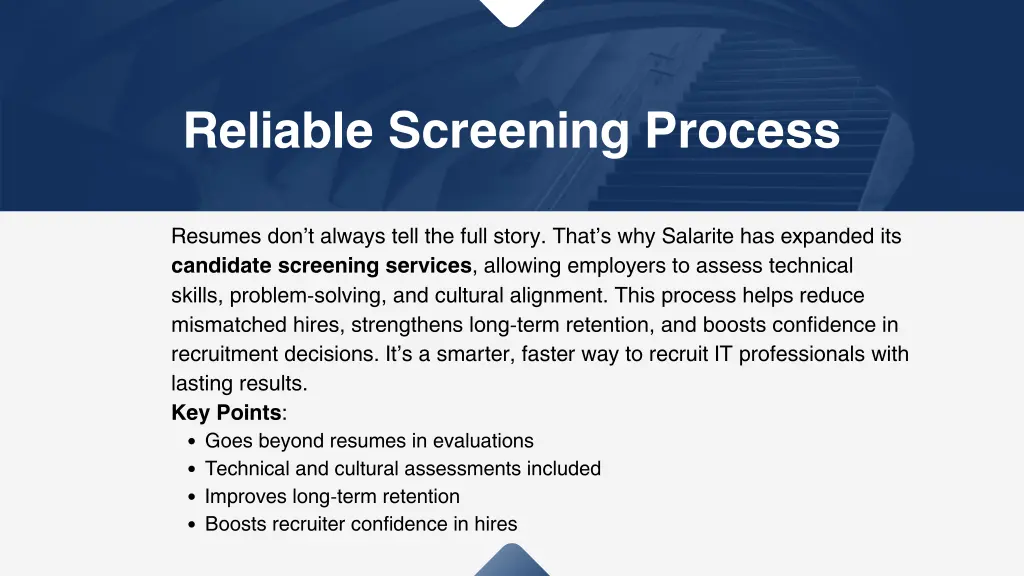 Reliable Screening Process

Resumes don't always tell the full story. That's why Salarite has expanded its candidate screening services, allowing employers to assess technical skills, problem-solving, and cultural alignment. This process helps reduce mismatched hires, strengthens long-term retention, and boosts confidence in recruitment decisions. It's a smarter, faster way to recruit IT professionals with lasting results.
Key Points:
• Goes beyond resumes in evaluations
• Technical and cultural assessments included
• Improves long-term retention
• Boosts recruiter confidence in hires